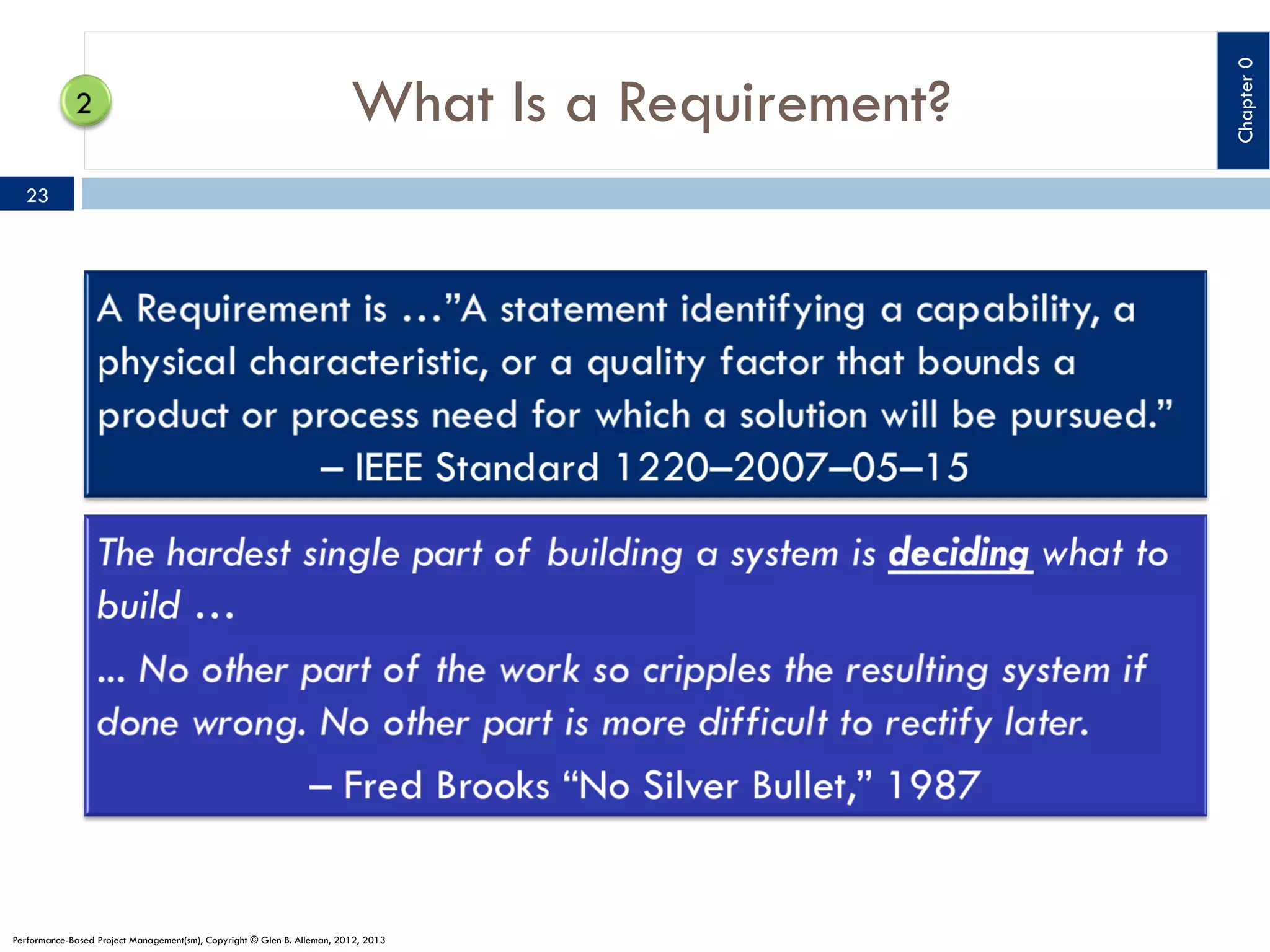 2

What Is a Requirement?

Chapter 0

23

A Requirement is …”A statement identifying a capability, a physical characteristic, or a quality factor that bounds a product or process need for which a solution will be pursued.”
– IEEE Standard 1220–2007–05–15

The hardest single part of building a system is deciding what to build …

... No other part of the work so cripples the resulting system if done wrong. No other part is more difficult to rectify later.

– Fred Brooks “No Silver Bullet,” 1987

Performance-Based Project Management(sm), Copyright © Glen B. Alleman, 2012, 2013